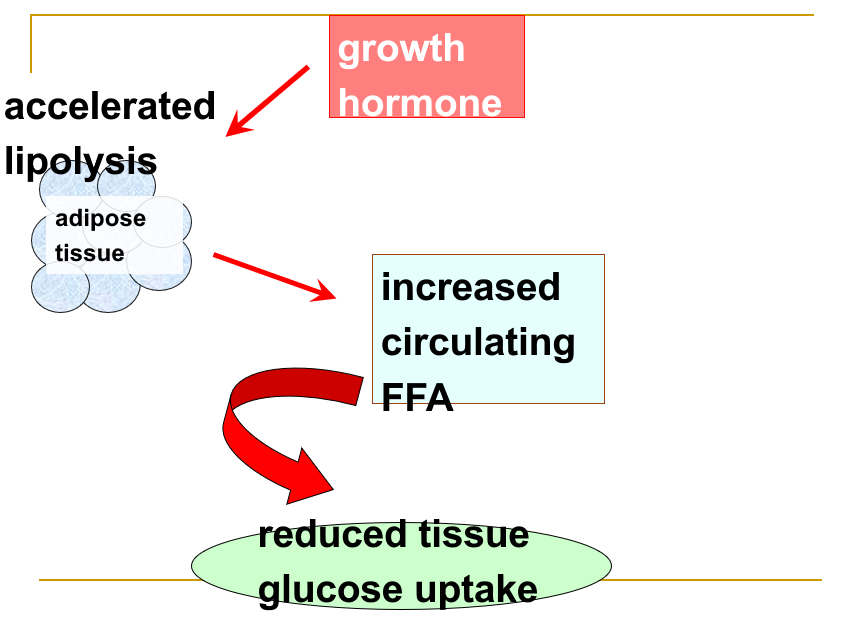 growth hormone

accelerated lipolysis

adipose tissue

increased circulating FFA

reduced tissue glucose uptake